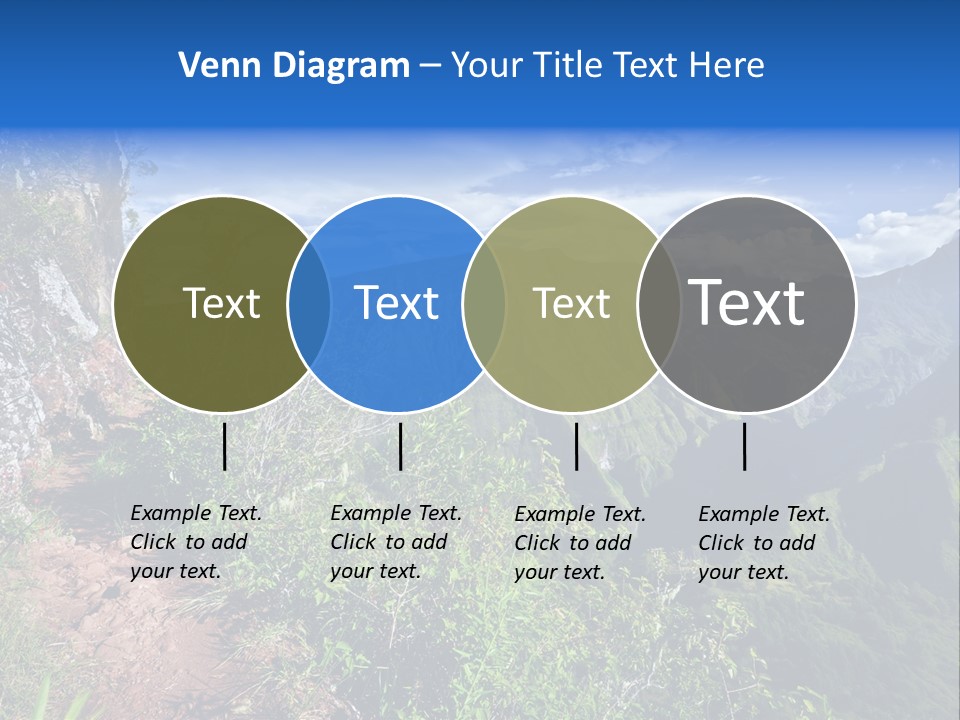 Venn Diagram – Your Title Text Here

Text

Text

Text

Text

Example Text. Click to add your text.

Example Text. Click to add your text.

Example Text. Click to add your text.

Example Text. Click to add your text.